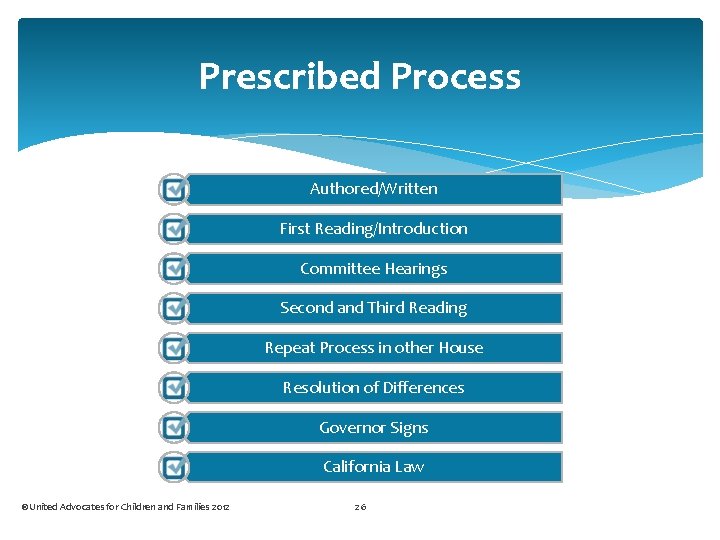 Prescribed Process

Authored/Written

First Reading/Introduction

Committee Hearings

Second and Third Reading

Repeat Process in other House

Resolution of Differences

Governor Signs

California Law

©United Advocates for Children and Families 2012

26